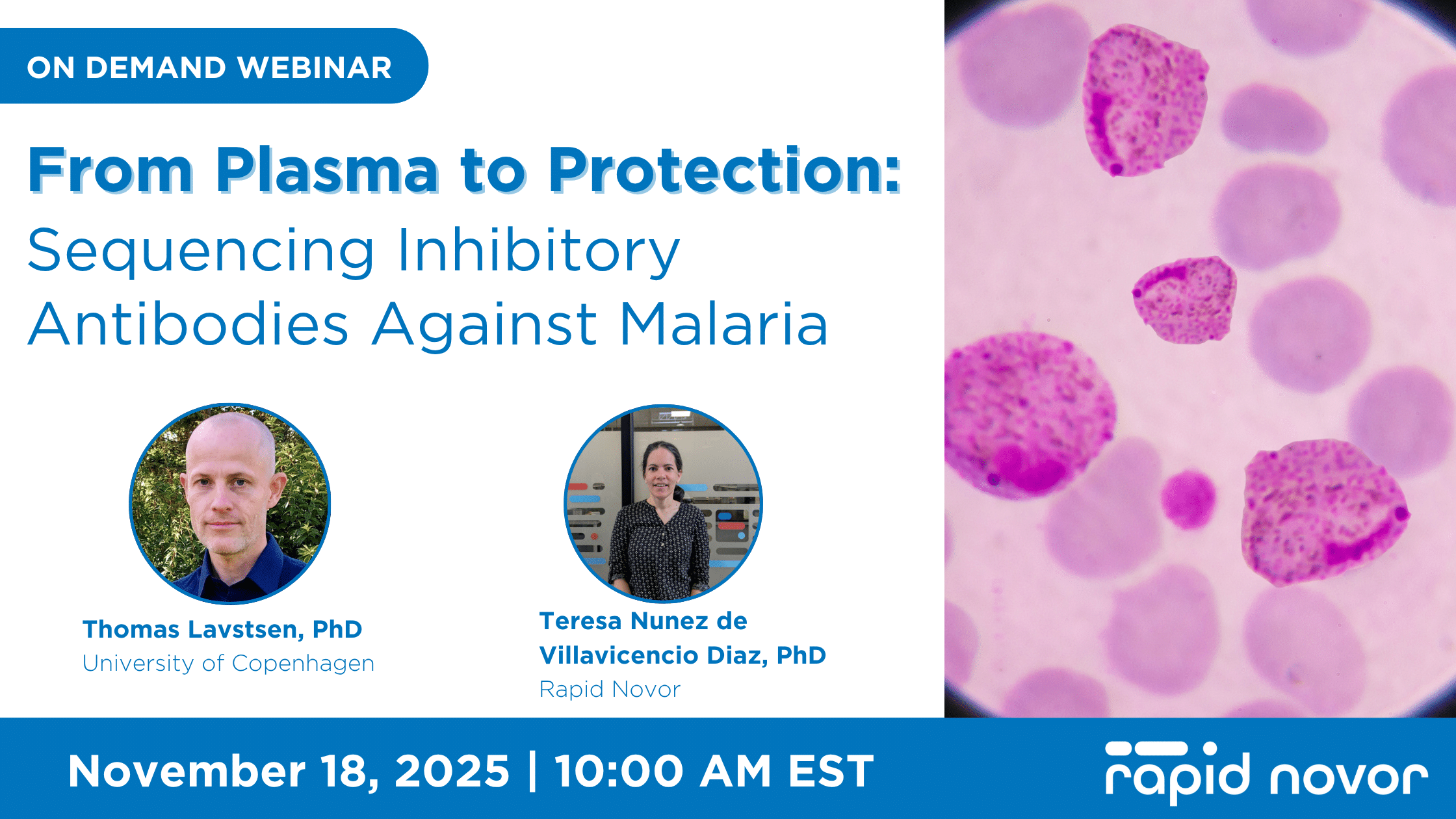 ON DEMAND WEBINAR

From Plasma to Protection:
Sequencing Inhibitory Antibodies Against Malaria

Thomas Lavstsen, PhD
University of Copenhagen

Teresa Nunez de Villavicencio Diaz, PhD
Rapid Novor

November 18, 2025 | 10:00 AM EST

rapid novor